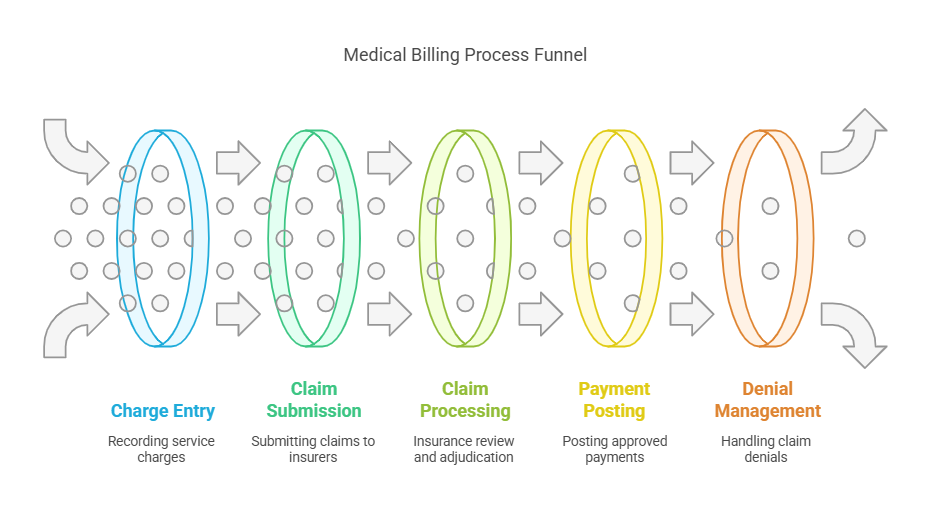 Medical Billing Process Funnel

Charge Entry
Recording service charges

Claim Submission
Submitting claims to insurers

Claim Processing
Insurance review and adjudication

Payment Posting
Posting approved payments

Denial Management
Handling claim denials